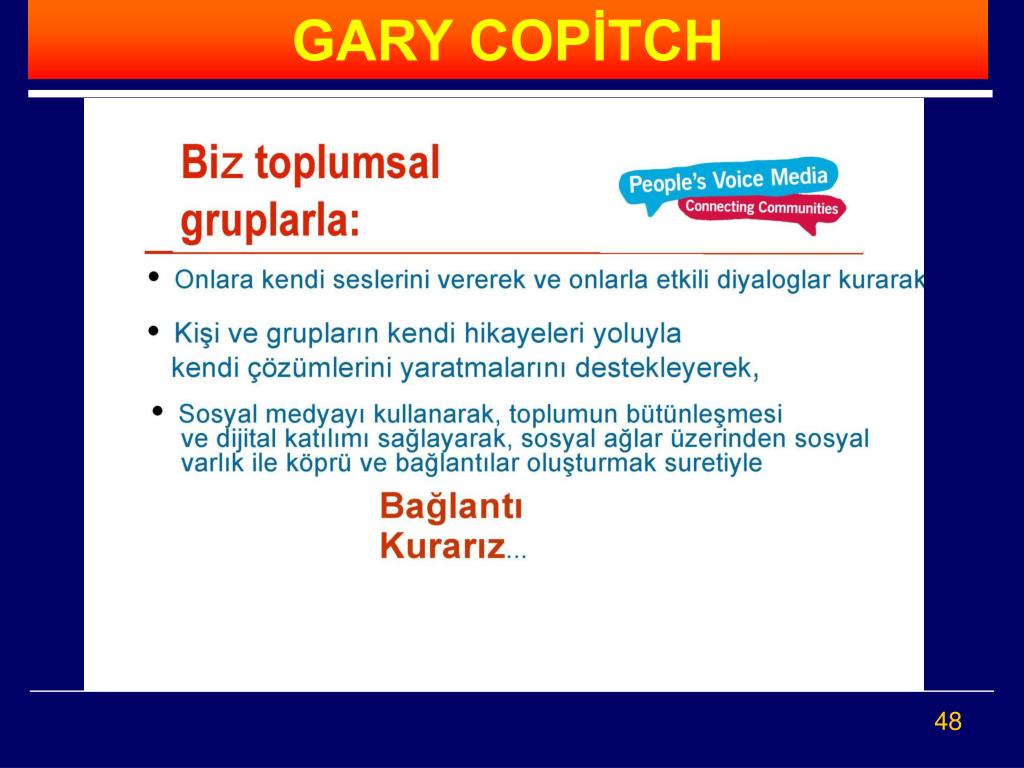 GARY COPİTCH

Biz toplumsal gruplarla:

People's Voice Media
Connecting Communities

• Onlara kendi seslerini vererek ve onlarla etkili diyaloglar kurarak

• Kişi ve grupların kendi hikayeleri yoluyla kendi çözümlerini yaratmalarını destekleyerek,

• Sosyal medyayı kullanarak, toplumun bütünleşmesi ve dijital katılımı sağlayarak, sosyal ağlar üzerinden sosyal varlık ile köprü ve bağlantılar oluşturmak suretiyle

Bağlantı Kurarız...

48